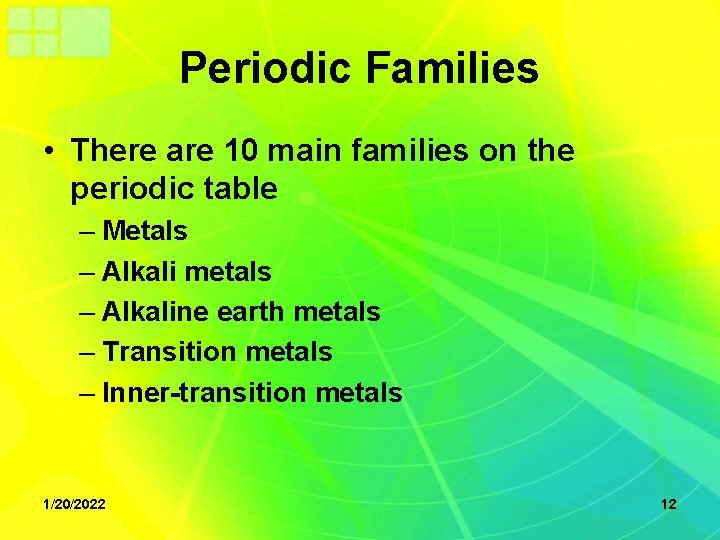 Periodic Families

• There are 10 main families on the periodic table
– Metals
– Alkali metals
– Alkaline earth metals
– Transition metals
– Inner-transition metals

1/20/2022

12